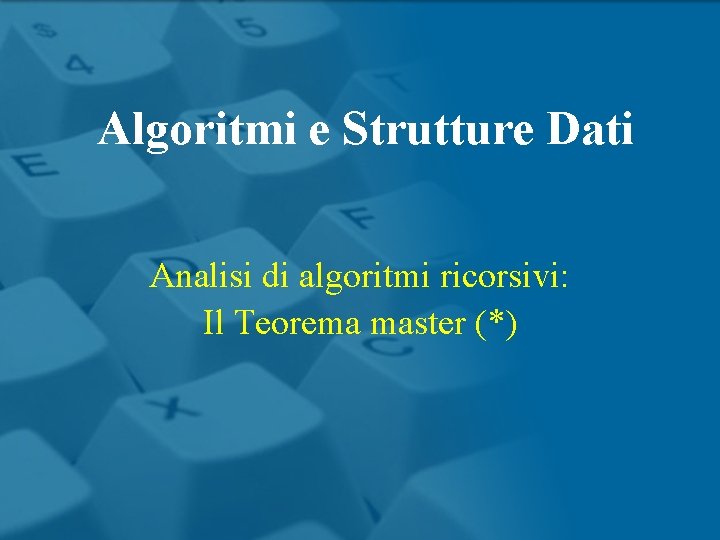 Algoritmi e Strutture Dati

Analisi di algoritmi ricorsivi:
Il Teorema master (*)